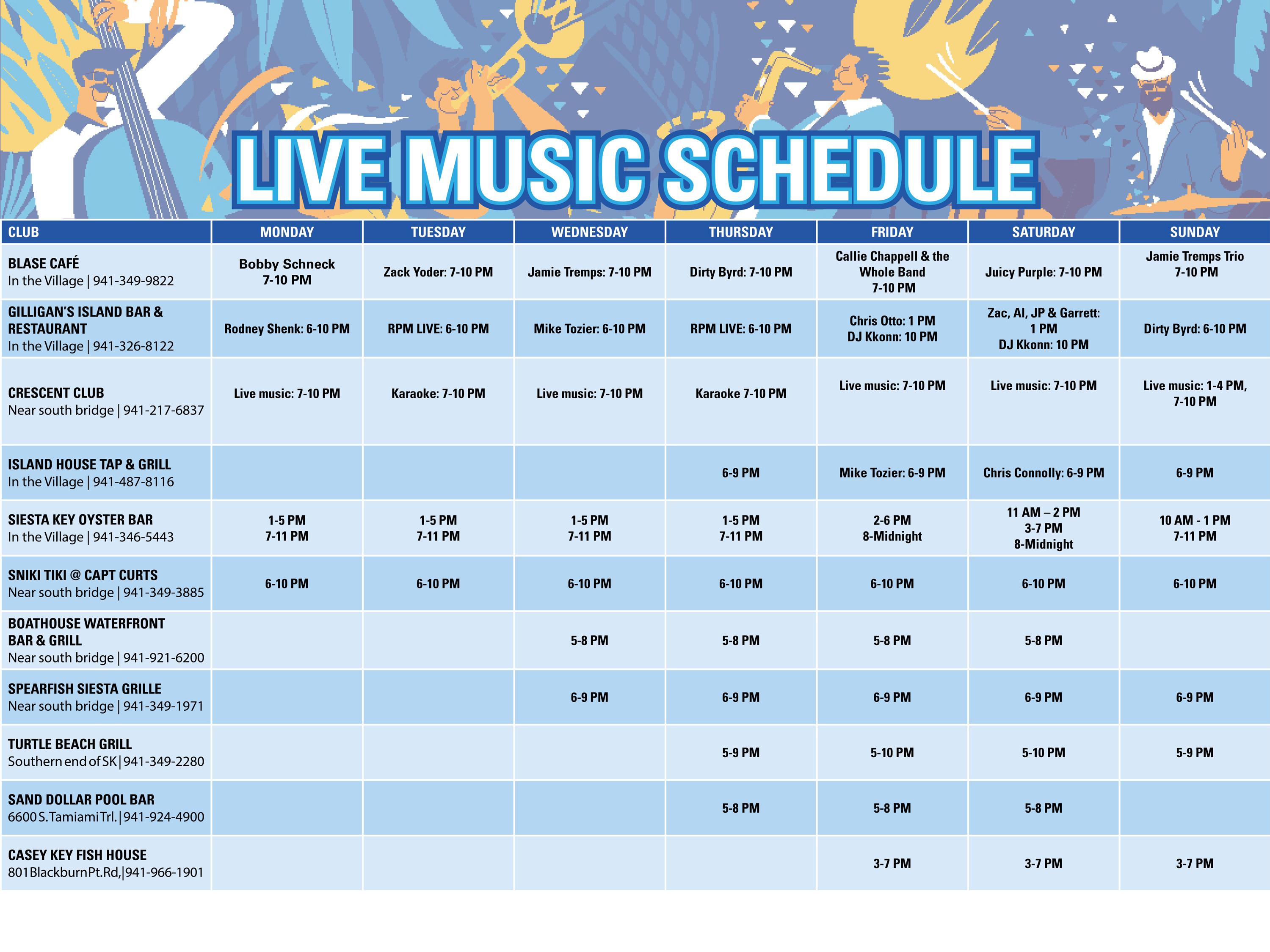 LIVE MUSIC SCHEDULE

| CLUB | MONDAY | TUESDAY | WEDNESDAY | THURSDAY | FRIDAY | SATURDAY | SUNDAY |
|---|---|---|---|---|---|---|---|
| BLASE CAFÉ In the Village \| 941-349-9822 | Bobby Schneck 7-10 PM | Zack Yoder: 7-10 PM | Jamie Tremps: 7-10 PM | Dirty Byrd: 7-10 PM | Callie Chappell & the Whole Band 7-10 PM | Juicy Purple: 7-10 PM | Jamie Tremps Trio 7-10 PM |
| GILLIGAN'S ISLAND BAR & RESTAURANT In the Village \| 941-326-8122 | Rodney Shenk: 6-10 PM | RPM LIVE: 6-10 PM | Mike Tozier: 6-10 PM | RPM LIVE: 6-10 PM | Chris Otto: 1 PM DJ Kkonn: 10 PM | Zac, Al, JP & Garrett: 1 PM DJ Kkonn: 10 PM | Dirty Byrd: 6-10 PM |
| CRESCENT CLUB Near south bridge \| 941-217-6837 | Live music: 7-10 PM | Karaoke: 7-10 PM | Live music: 7-10 PM | Karaoke 7-10 PM | Live music: 7-10 PM | Live music: 7-10 PM | Live music: 1-4 PM, 7-10 PM |
| ISLAND HOUSE TAP & GRILL In the Village \| 941-487-8116 | | | | 6-9 PM | Mike Tozier: 6-9 PM | Chris Connolly: 6-9 PM | 6-9 PM |
| SIESTA KEY OYSTER BAR In the Village \| 941-346-5443 | 1-5 PM 7-11 PM | 1-5 PM 7-11 PM | 1-5 PM 7-11 PM | 1-5 PM 7-11 PM | 2-6 PM 8-Midnight | 11 AM – 2 PM 3-7 PM 8-Midnight | 10 AM - 1 PM 7-11 PM |
| SNIKI TIKI @ CAPT CURTS Near south bridge \| 941-349-3885 | 6-10 PM | 6-10 PM | 6-10 PM | 6-10 PM | 6-10 PM | 6-10 PM | 6-10 PM |
| BOATHOUSE WATERFRONT BAR & GRILL Near south bridge \| 941-921-6200 | | | 5-8 PM | 5-8 PM | 5-8 PM | 5-8 PM | |
| SPEARFISH SIESTA GRILLE Near south bridge \| 941-349-1971 | | | 6-9 PM | 6-9 PM | 6-9 PM | 6-9 PM | 6-9 PM |
| TURTLE BEACH GRILL Southern end of SK \| 941-349-2280 | | | | 5-9 PM | 5-10 PM | 5-10 PM | 5-9 PM |
| SAND DOLLAR POOL BAR 6600 S. Tamiami Trl. \| 941-924-4900 | | | | 5-8 PM | 5-8 PM | 5-8 PM | |
| CASEY KEY FISH HOUSE 801 Blackburn Pt. Rd, \| 941-966-1901 | | | | | 3-7 PM | 3-7 PM | 3-7 PM |